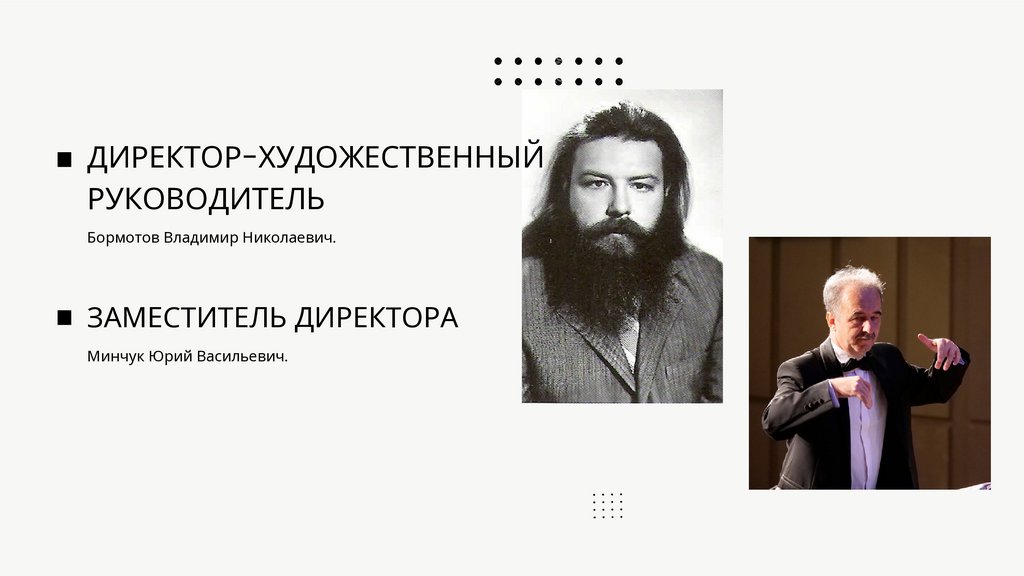 ДИРЕКТОР-ХУДОЖЕСТВЕННЫЙ РУКОВОДИТЕЛЬ

Бормотов Владимир Николаевич.

ЗАМЕСТИТЕЛЬ ДИРЕКТОРА

Минчук Юрий Васильевич.